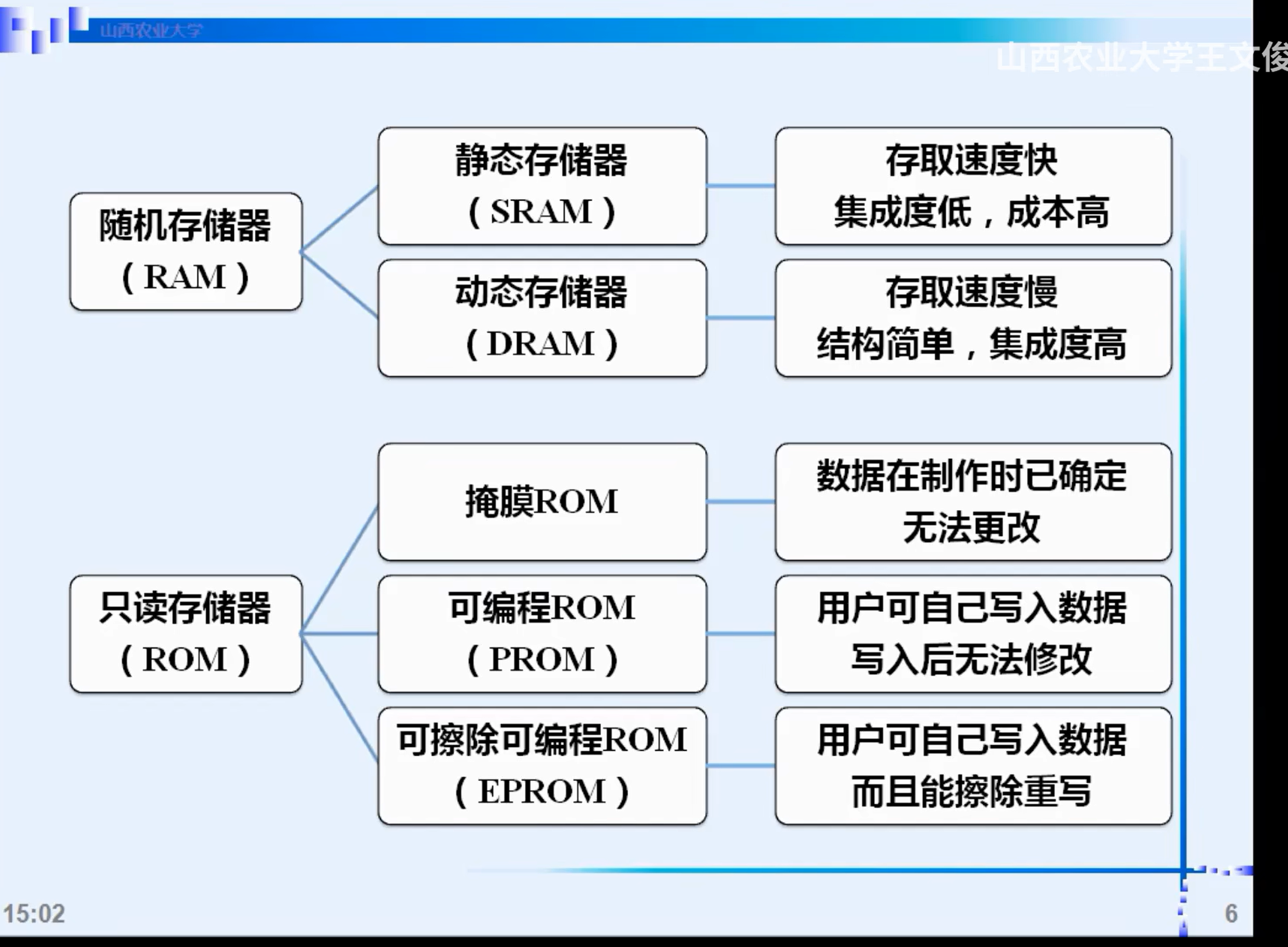 山西农业大学

山西农业大学王文俊

随机存储器
（RAM）

静态存储器
（SRAM）

存取速度快
集成度低，成本高

动态存储器
（DRAM）

存取速度慢
结构简单，集成度高

只读存储器
（ROM）

掩膜ROM

数据在制作时已确定
无法更改

可编程ROM
（PROM）

用户可自己写入数据
写入后无法修改

可擦除可编程ROM
（EPROM）

用户可自己写入数据
而且能擦除重写

15:02

6